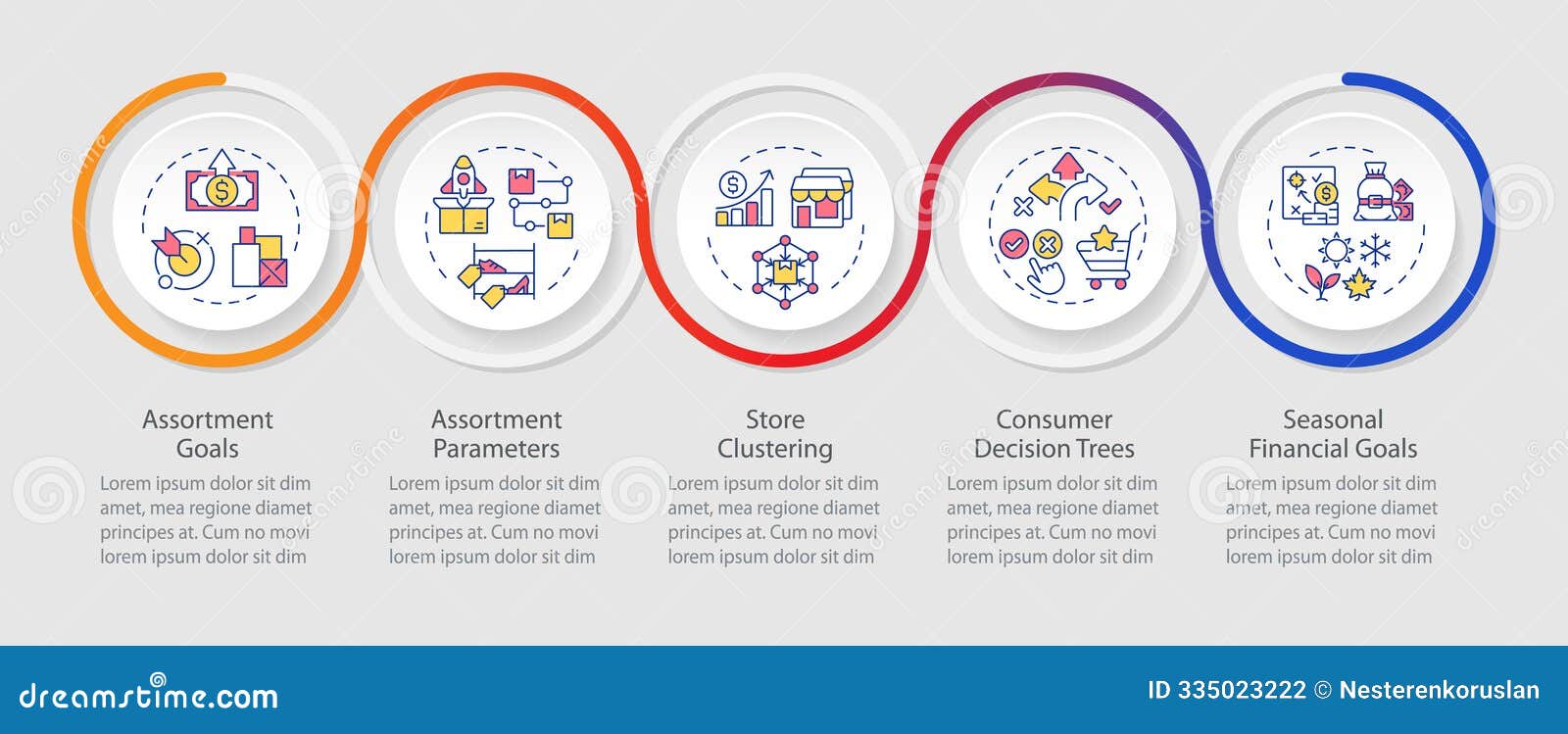 Assortment Goals

Lorem ipsum dolor sit dim amet, mea regione diamet principes at. Cum no movi lorem ipsum dolor sit dim

Assortment Parameters

Lorem ipsum dolor sit dim amet, mea regione diamet principes at. Cum no movi lorem ipsum dolor sit dim

Store Clustering

Lorem ipsum dolor sit dim amet, mea regione diamet principes at. Cum no movi lorem ipsum dolor sit dim

Consumer Decision Trees

Lorem ipsum dolor sit dim amet, mea regione diamet principes at. Cum no movi lorem ipsum dolor sit dim

Seasonal Financial Goals

Lorem ipsum dolor sit dim amet, mea regione diamet principes at. Cum no movi lorem ipsum dolor sit dim

dreamstime.com

ID 335023222 © Nesterenkoruslan